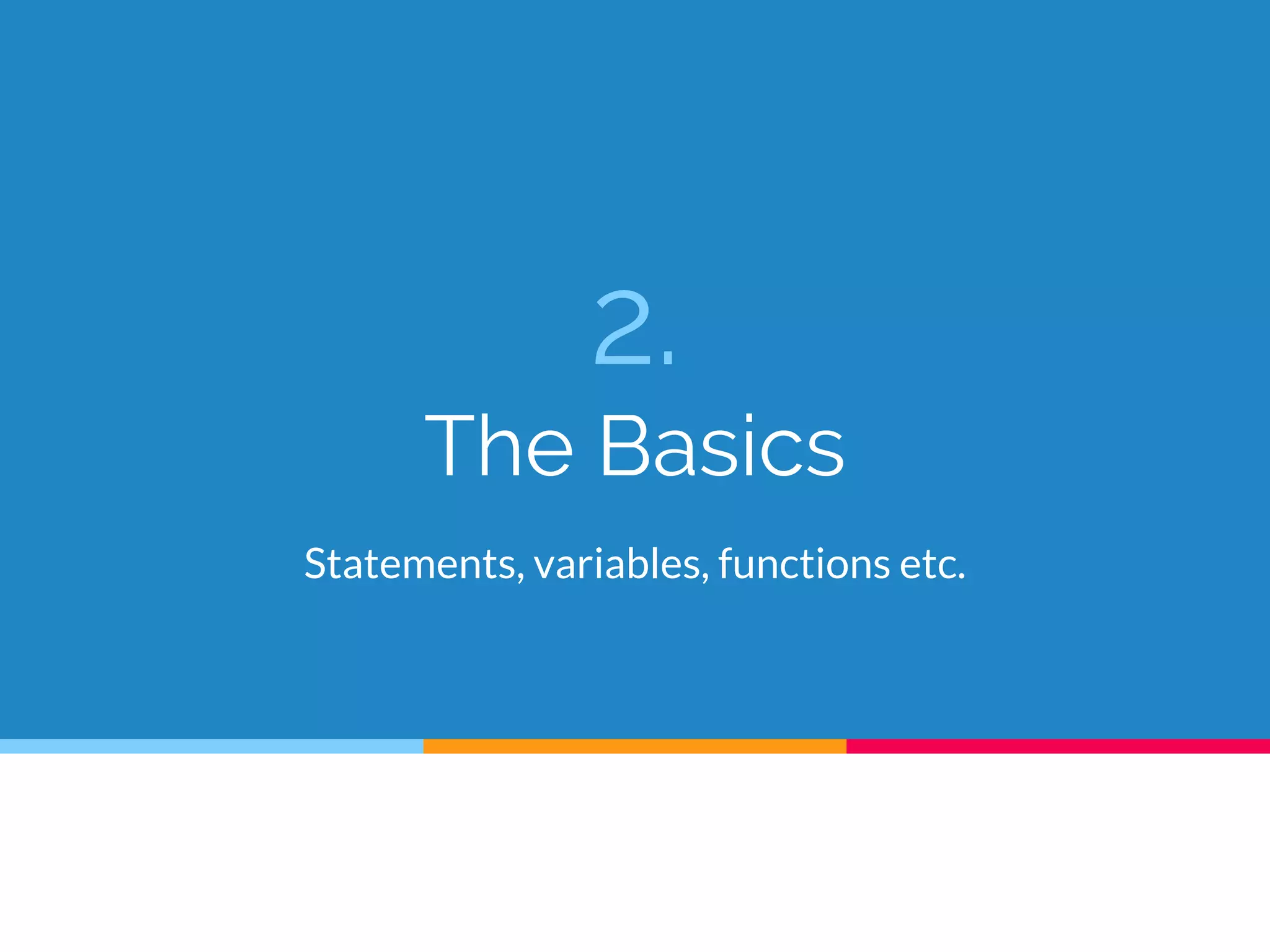 2.
The Basics

Statements, variables, functions etc.